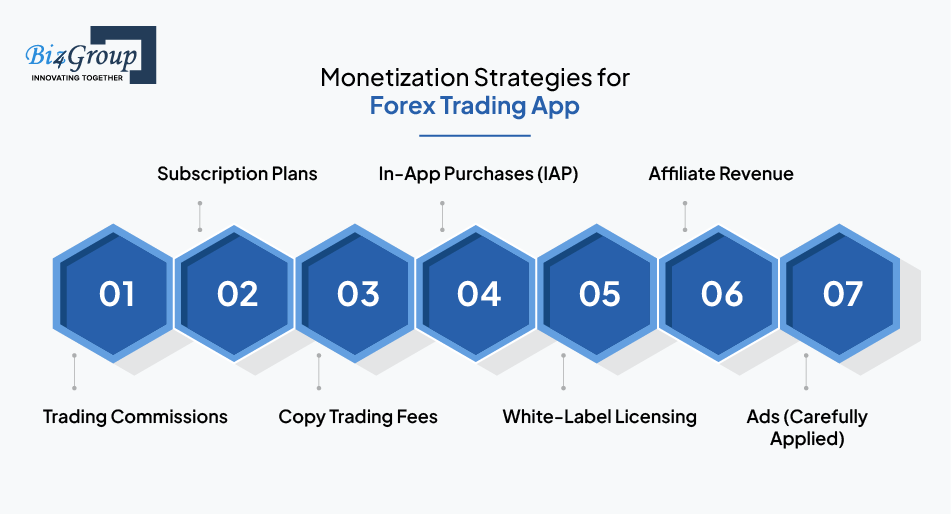 Biz4Group
INNOVATING TOGETHER

Monetization Strategies for
Forex Trading App

Subscription Plans

In-App Purchases (IAP)

Affiliate Revenue

01

02

03

04

05

06

07

Trading Commissions

Copy Trading Fees

White-Label Licensing

Ads (Carefully Applied)